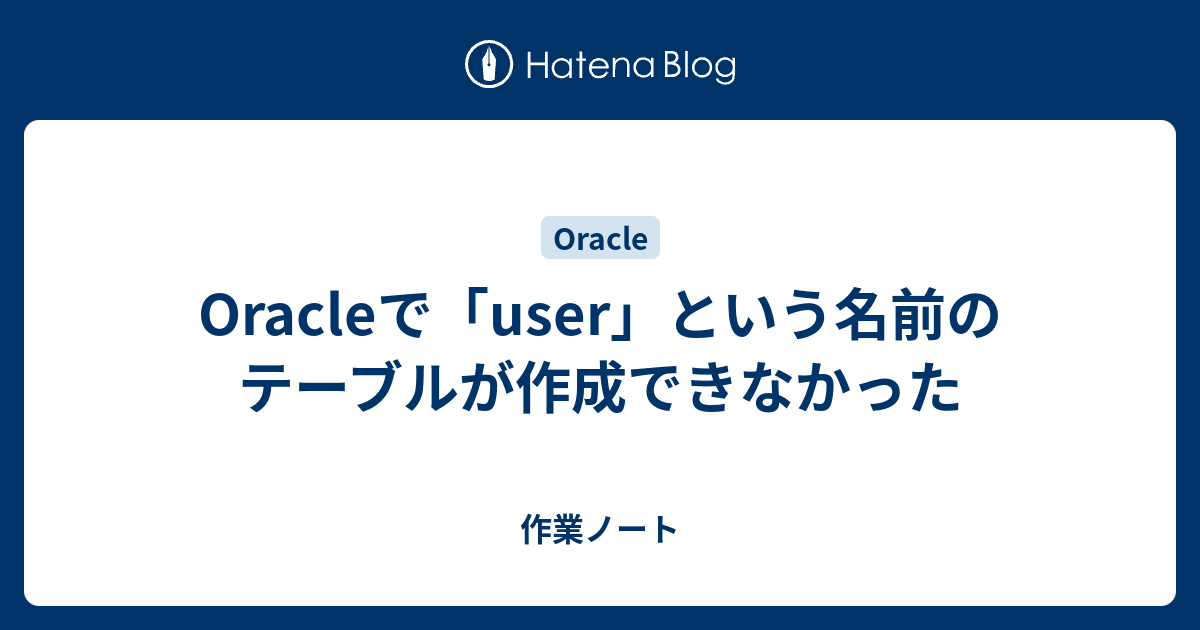 Hatena Blog

Oracle

Oracleで「user」という名前のテーブルが作成できなかった

作業ノート